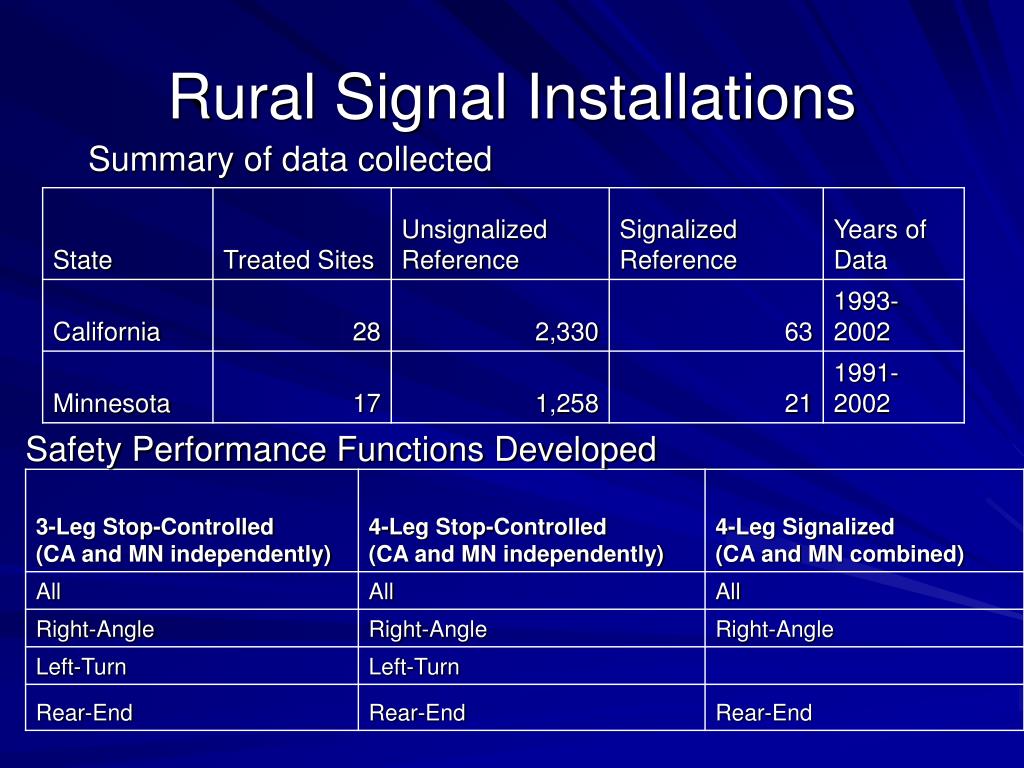 Rural Signal Installations

Summary of data collected

| State | Treated Sites | Unsignalized Reference | Signalized Reference | Years of Data |
|---|---|---|---|---|
| California | 28 | 2,330 | 63 | 1993-2002 |
| Minnesota | 17 | 1,258 | 21 | 1991-2002 |

Safety Performance Functions Developed

| 3-Leg Stop-Controlled (CA and MN independently) | 4-Leg Stop-Controlled (CA and MN independently) | 4-Leg Signalized (CA and MN combined) |
|---|---|---|
| All | All | All |
| Right-Angle | Right-Angle | Right-Angle |
| Left-Turn | Left-Turn | |
| Rear-End | Rear-End | Rear-End |